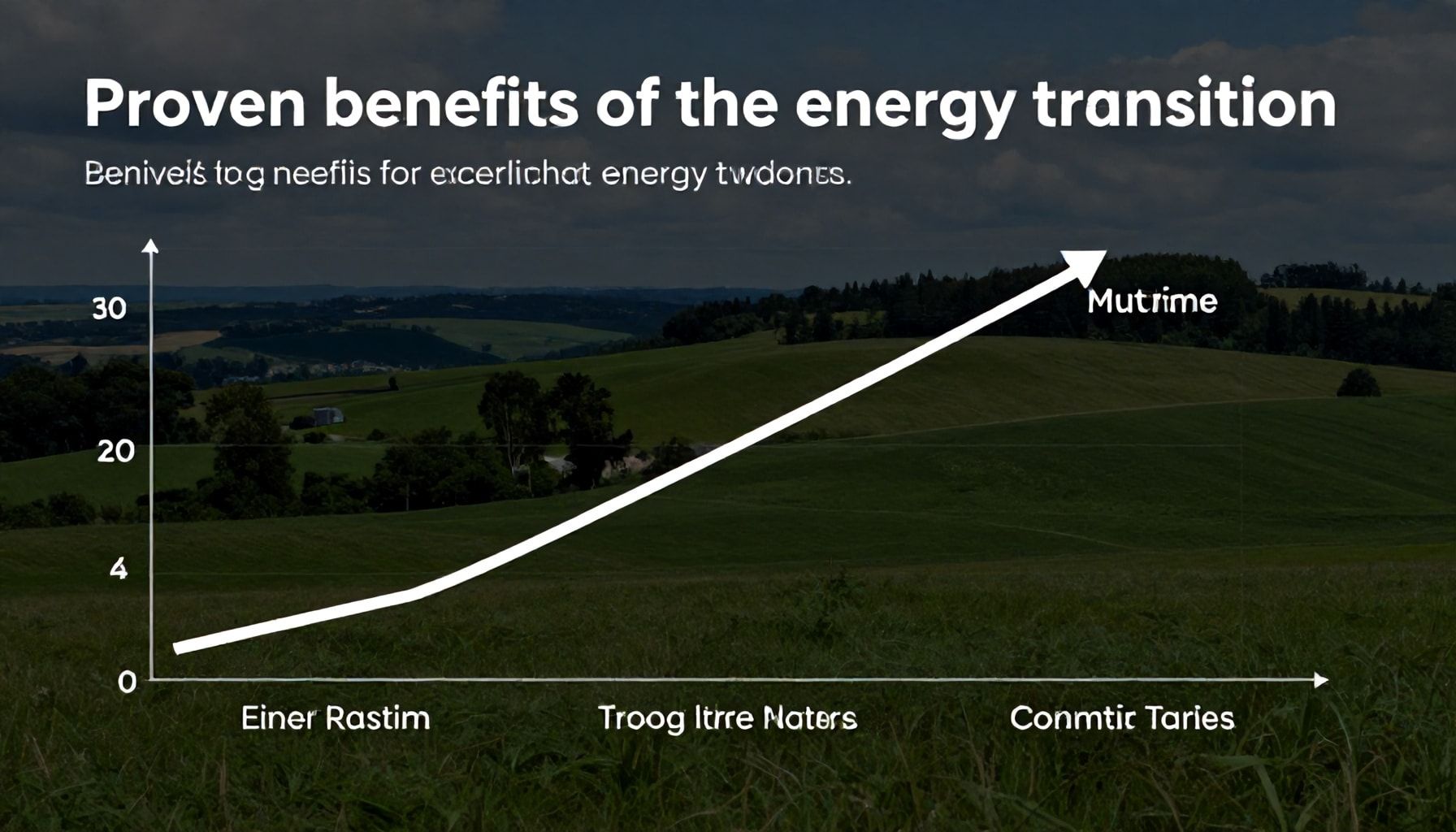 Proven benefits of the energy transition

Benivels tog neefiis for excerlichat energy twdones.

30

20

4

0

Mutrime

Einer Rastim

Troog Itrre Naters

Conmtic Taries